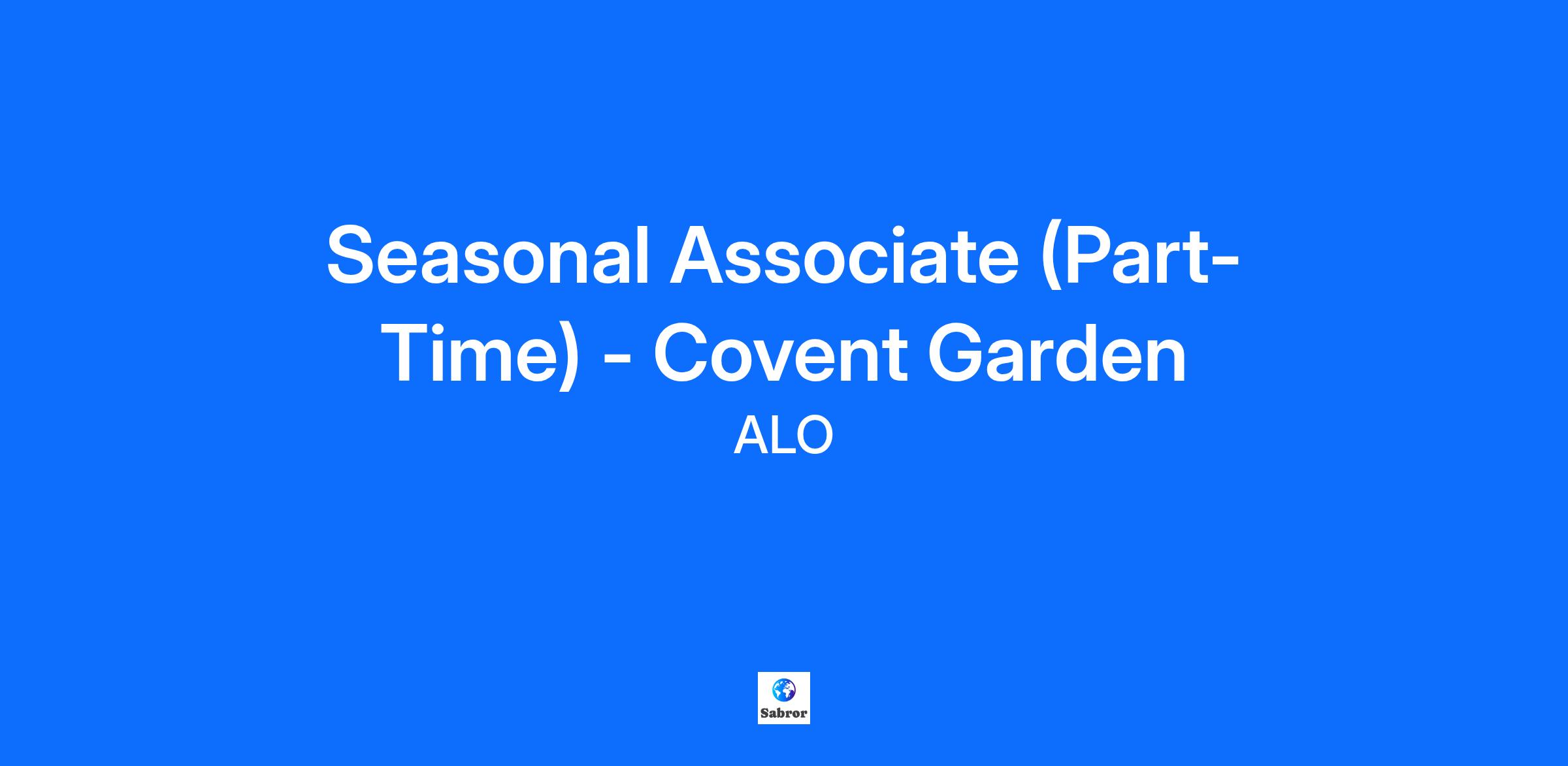 Seasonal Associate (Part-Time) - Covent Garden

ALO

Sabror